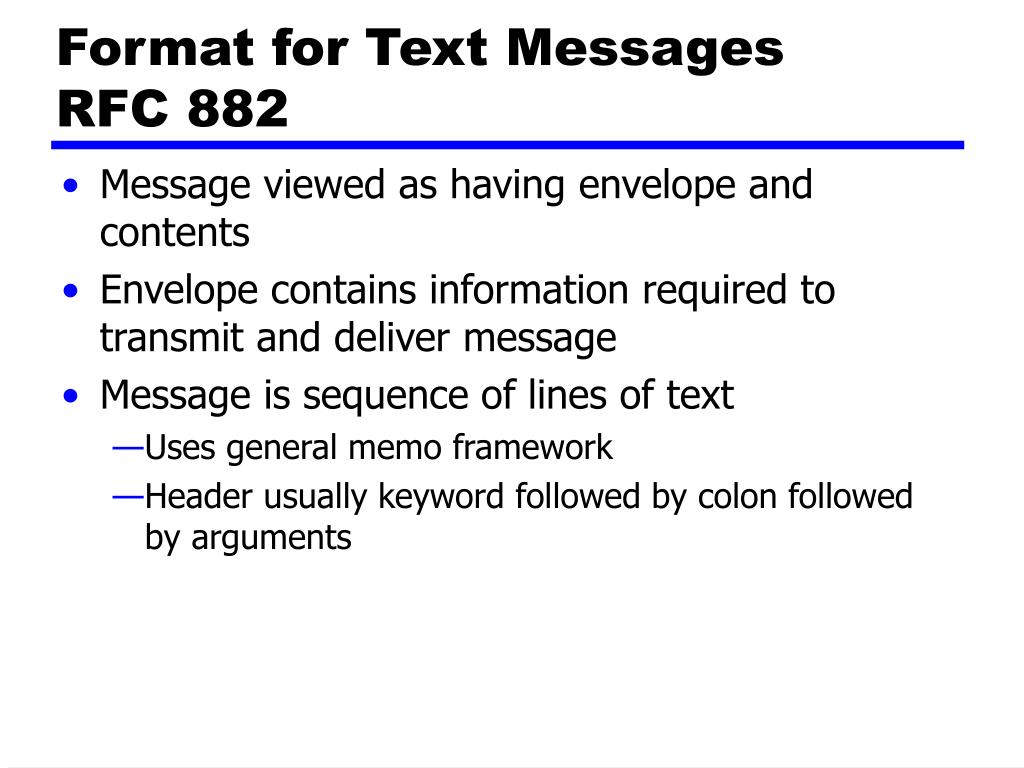 Format for Text Messages
RFC 882

• Message viewed as having envelope and contents
• Envelope contains information required to transmit and deliver message
• Message is sequence of lines of text
—Uses general memo framework
—Header usually keyword followed by colon followed by arguments